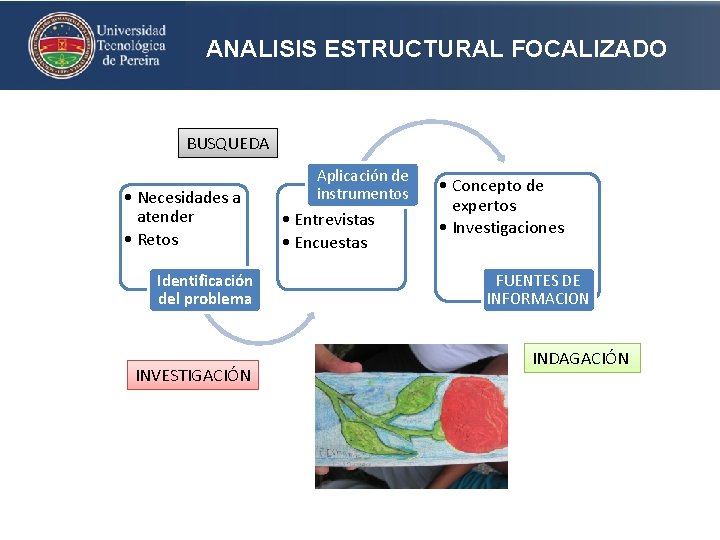 Universidad Tecnológica de Pereira

ANALISIS ESTRUCTURAL FOCALIZADO

BUSQUEDA

• Necesidades a atender
• Retos

Identificación del problema

Aplicación de instrumentos

• Entrevistas
• Encuestas

• Concepto de expertos
• Investigaciones

FUENTES DE INFORMACION

INVESTIGACIÓN

INDAGACIÓN